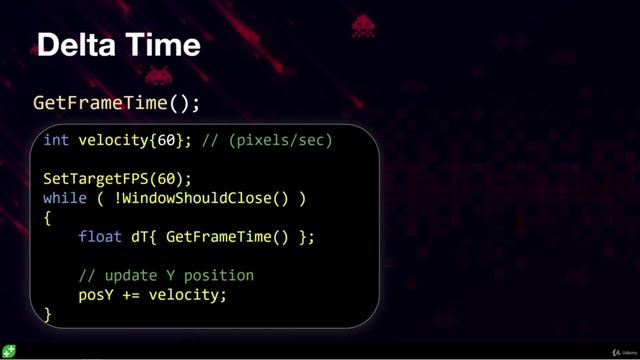 Delta Time

GetFrameTime();

int velocity{60}; // (pixels/sec)

SetTargetFPS(60);
while ( !WindowShouldClose() )
{
    float dT{ GetFrameTime() };

    // update Y position
    posY += velocity;
}

Udemy